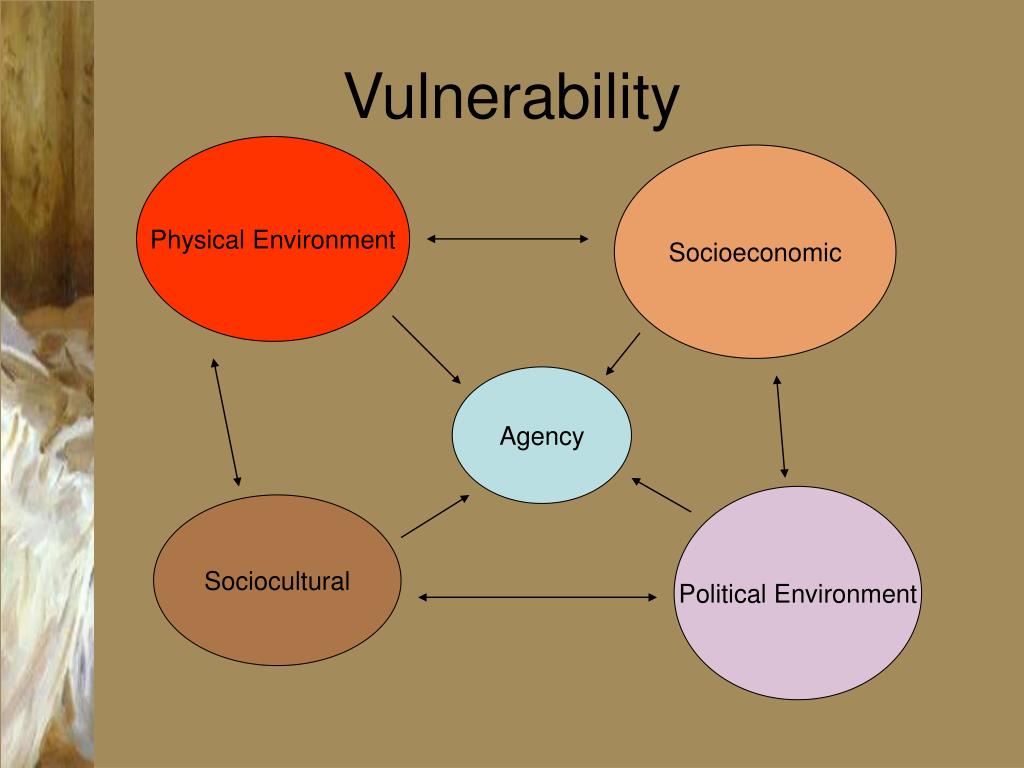 Vulnerability

Physical Environment

Socioeconomic

Agency

Sociocultural

Political Environment